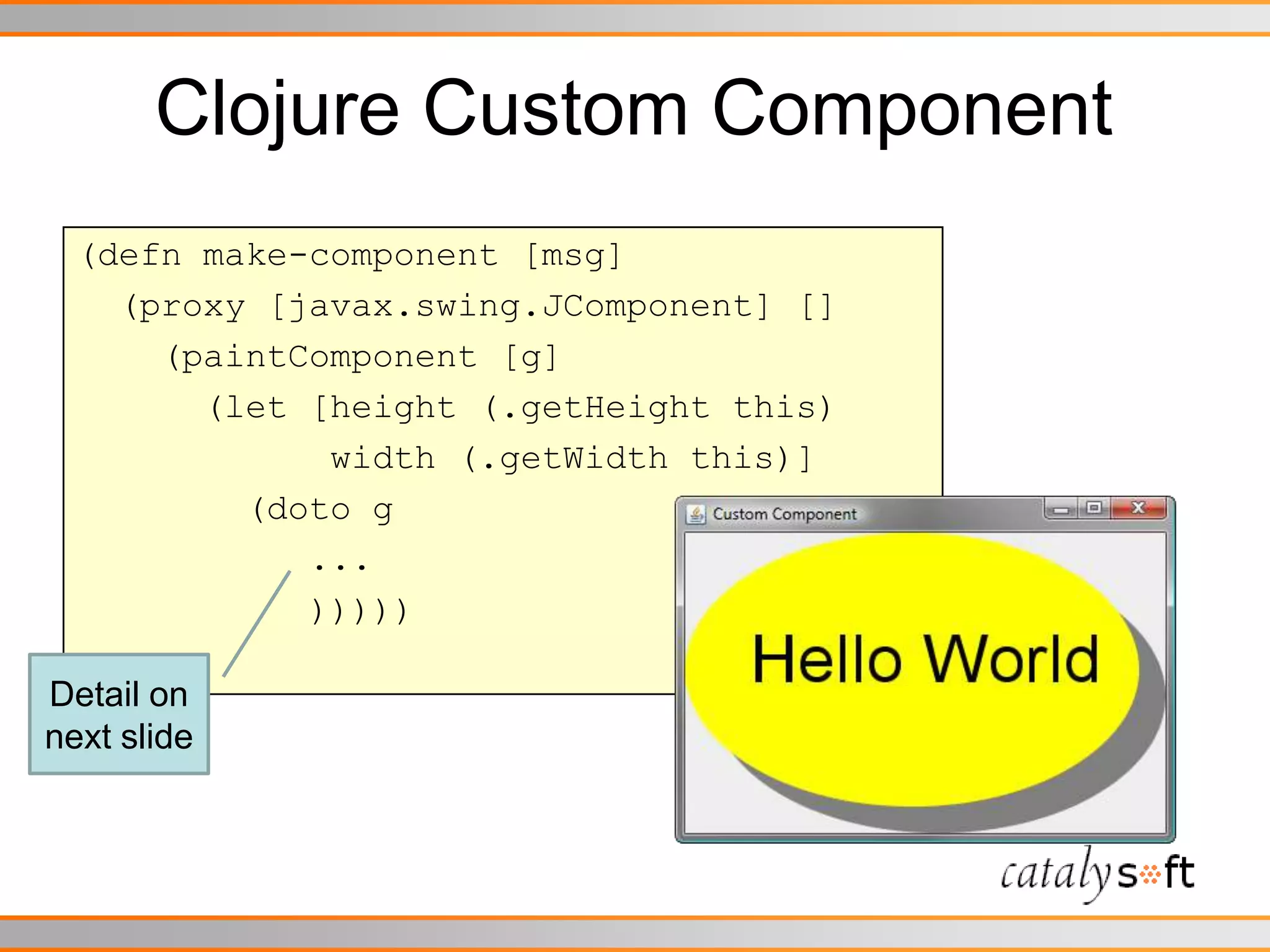 Clojure Custom Component

(defn make-component [msg]
  (proxy [javax.swing.JComponent] []
    (paintComponent [g]
      (let [height (.getHeight this)
            width (.getWidth this)]
        (doto g
          ...
          )))))

Detail on next slide

Custom Component

Hello World

catalysoft